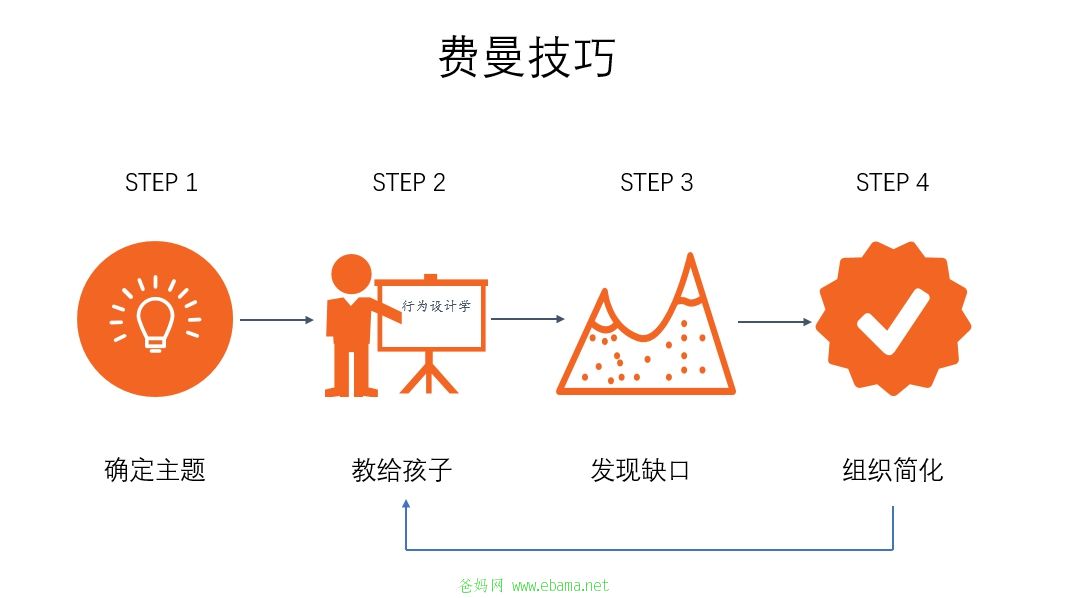 费曼技巧

STEP 1

STEP 2

STEP 3

STEP 4

行为设计学

确定主题

教给孩子

发现缺口

组织简化

爸妈网 www.ebama.net